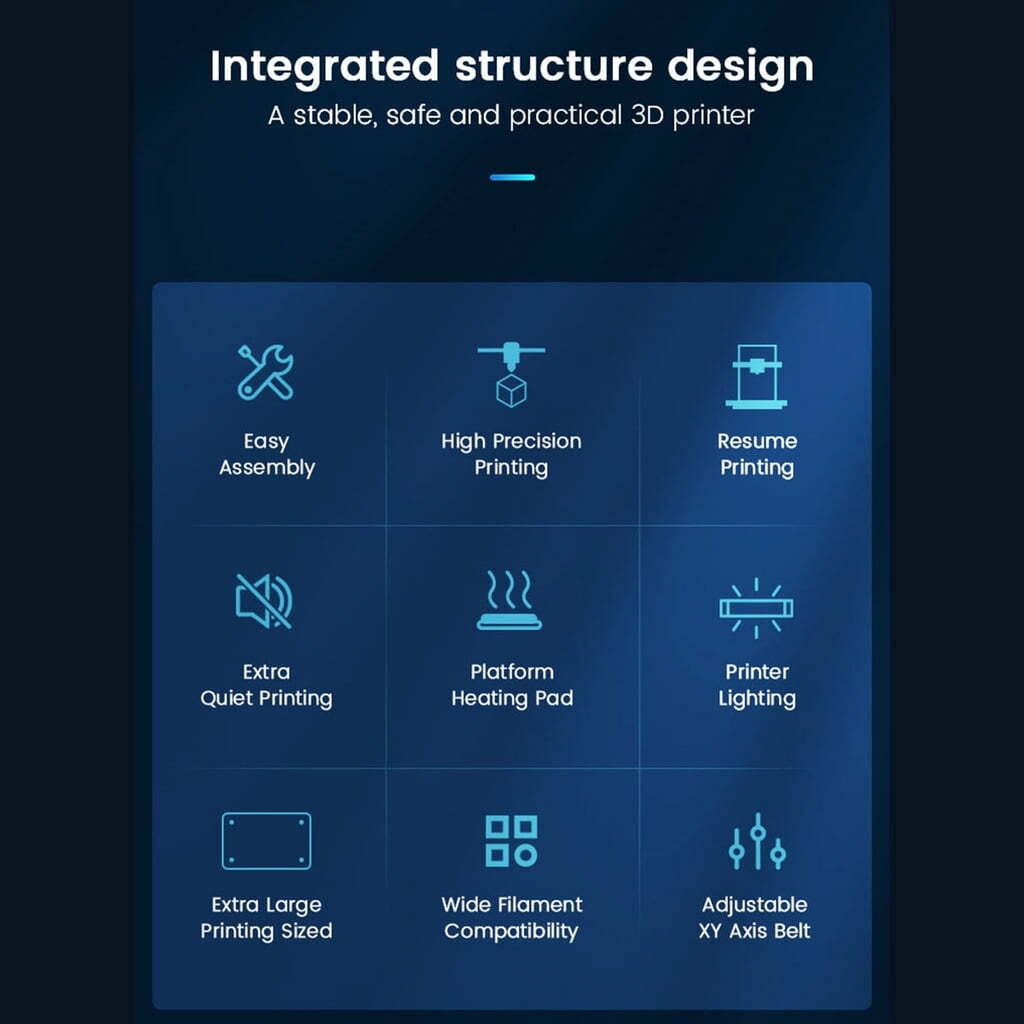 Integrated structure design
A stable, safe and practical 3D printer

Easy Assembly

High Precision Printing

Resume Printing

Extra Quiet Printing

Platform Heating Pad

Printer Lighting

Extra Large Printing Sized

Wide Filament Compatibility

Adjustable XY Axis Belt